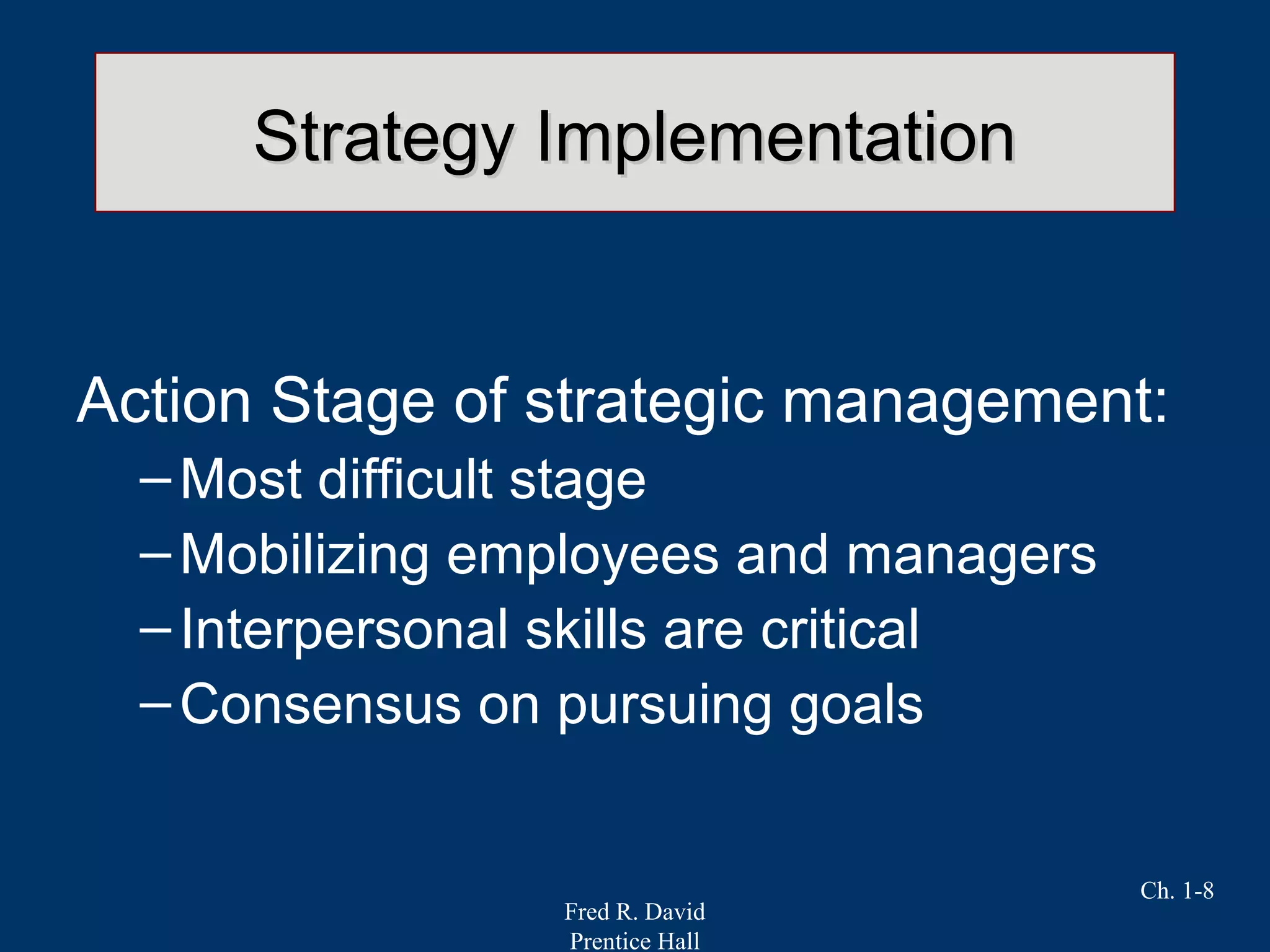 Strategy Implementation

Action Stage of strategic management:
– Most difficult stage
– Mobilizing employees and managers
– Interpersonal skills are critical
– Consensus on pursuing goals

Ch. 1-8

Fred R. David
Prentice Hall